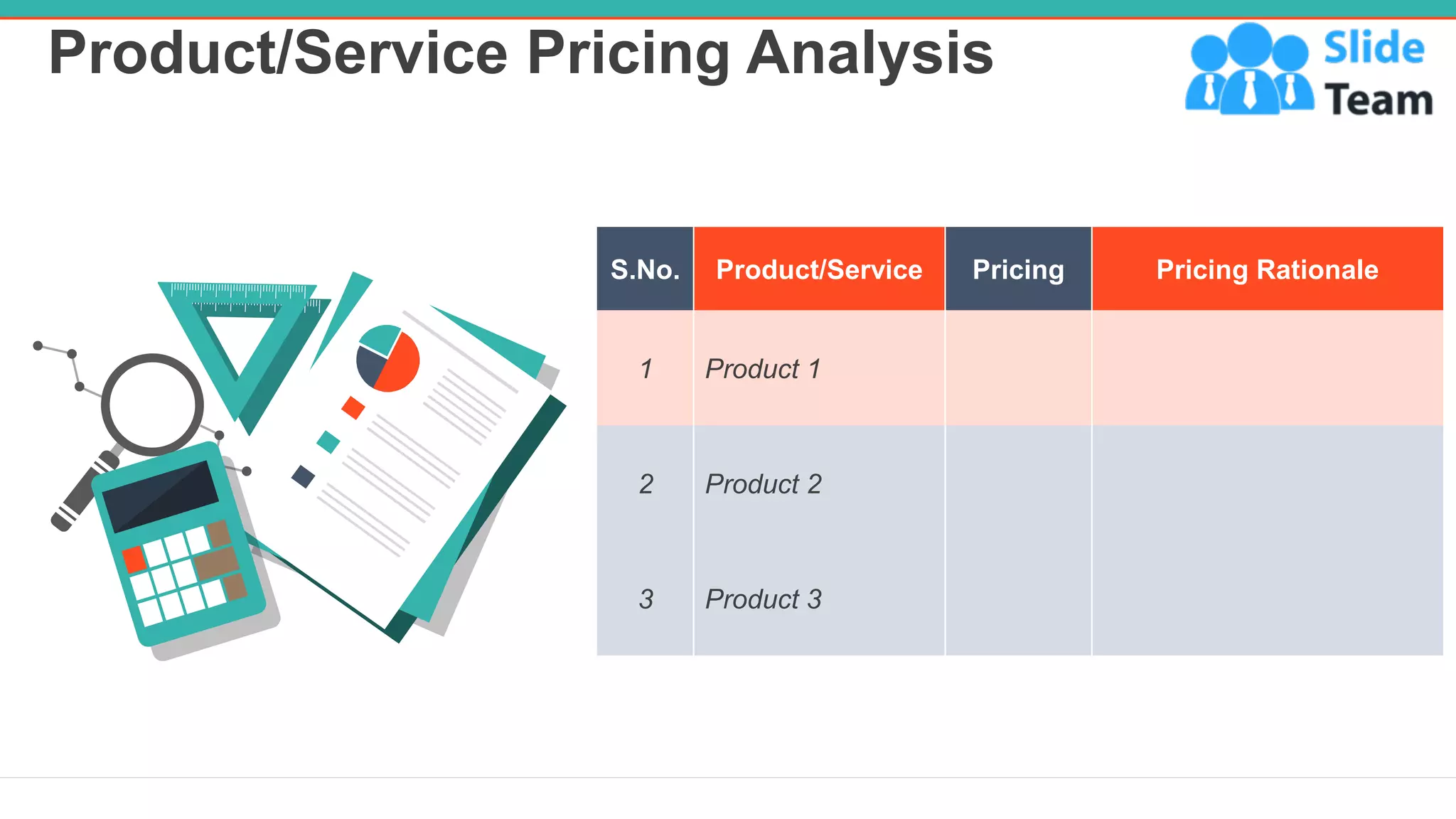 Product/Service Pricing Analysis

Slide Team

| S.No. | Product/Service | Pricing | Pricing Rationale |
|---|---|---|---|
| 1 | Product 1 | | |
| 2 | Product 2 | | |
| 3 | Product 3 | | |